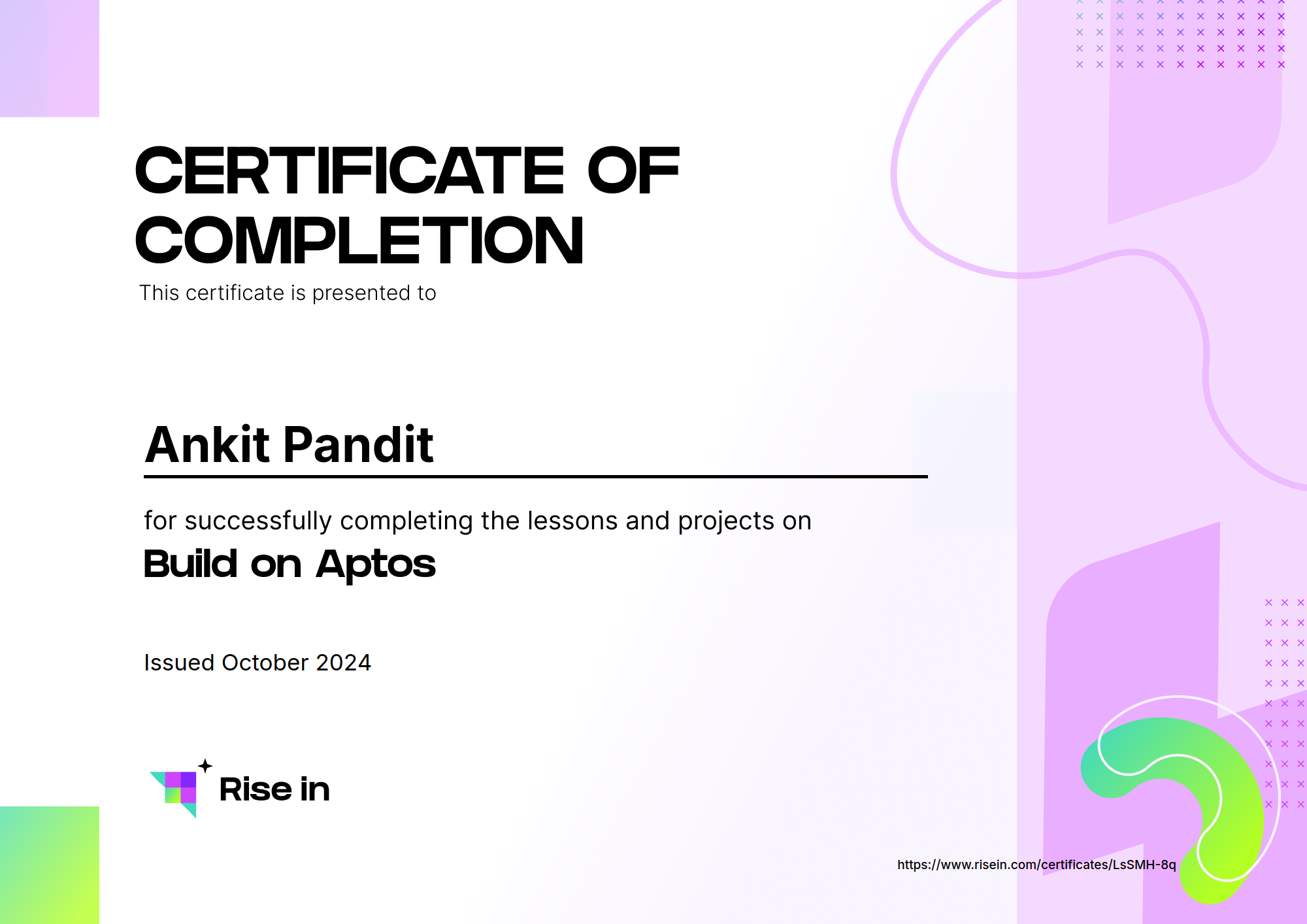 CERTIFICATE OF COMPLETION

This certificate is presented to

Ankit Pandit

for successfully completing the lessons and projects on

Build on Aptos

Issued October 2024

Rise in

https://www.risein.com/certificates/LsSMH-8q